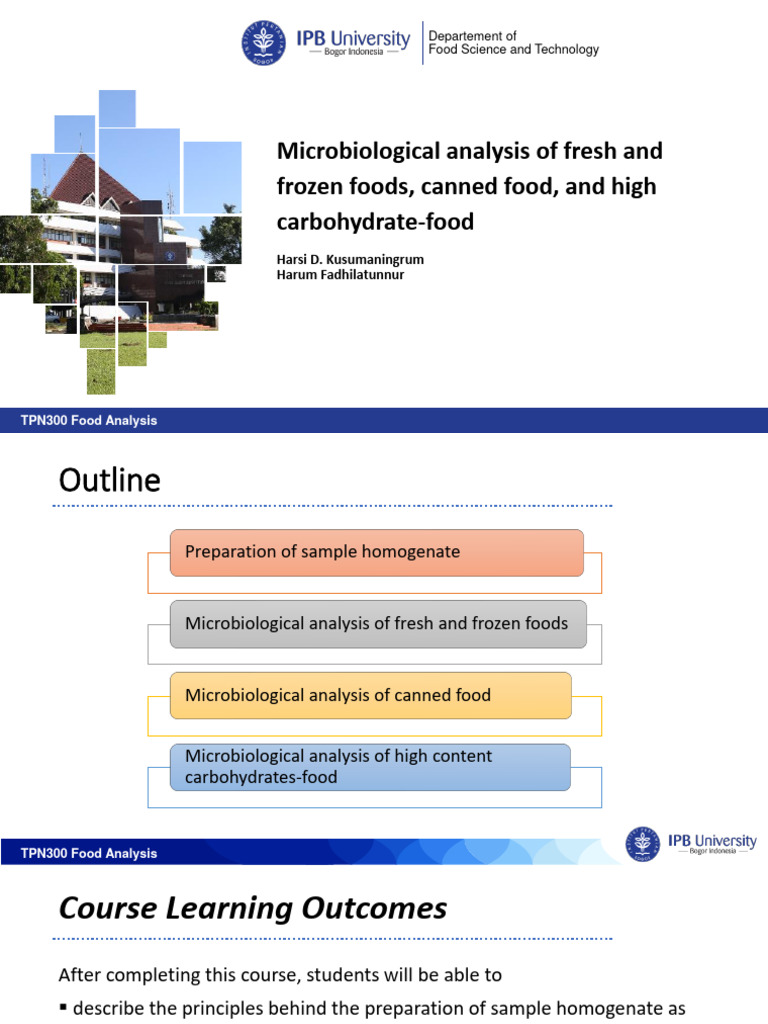 IPB University
— Bogor Indonesia —
Departement of
Food Science and Technology

Microbiological analysis of fresh and frozen foods, canned food, and high carbohydrate-food

Harsi D. Kusumaningrum
Harum Fadhilatunnur

TPN300 Food Analysis

Outline

Preparation of sample homogenate

Microbiological analysis of fresh and frozen foods

Microbiological analysis of canned food

Microbiological analysis of high content carbohydrates-food

TPN300 Food Analysis

IPB University
— Bogor Indonesia —

Course Learning Outcomes

After completing this course, students will be able to

▪ describe the principles behind the preparation of sample homogenate as